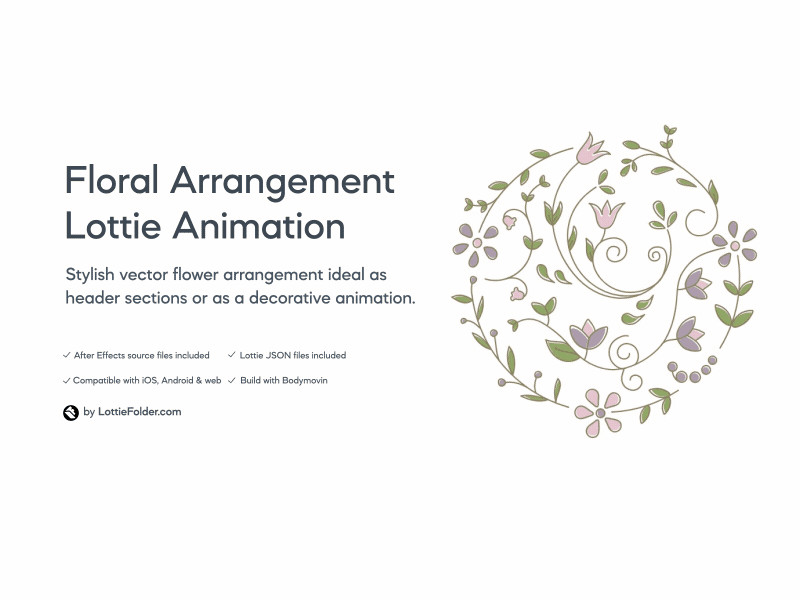 Floral Arrangement Lottie Animation

Stylish vector flower arrangement ideal as header sections or as a decorative animation.

✓ After Effects source files included
✓ Lottie JSON files included
✓ Compatible with iOS, Android & web
✓ Build with Bodymovin

by LottieFolder.com